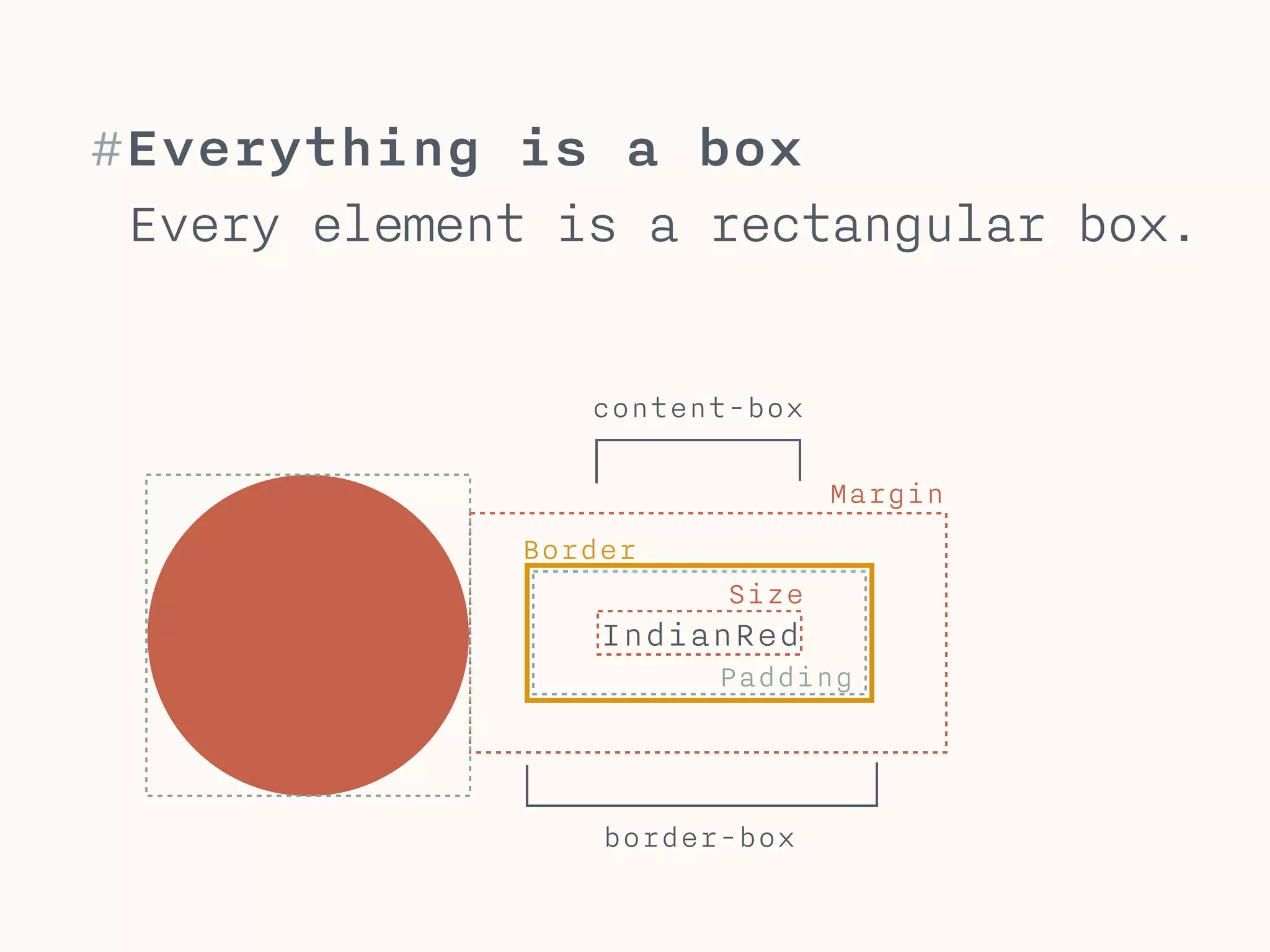 #Everything is a box

Every element is a rectangular box.

content-box

Margin

Border

Size

IndianRed

Padding

border-box